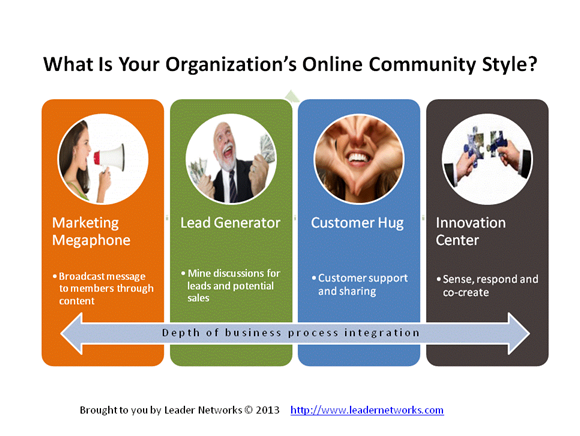 What Is Your Organization's Online Community Style?

Marketing Megaphone

• Broadcast message to members through content

Lead Generator

• Mine discussions for leads and potential sales

Customer Hug

• Customer support and sharing

Innovation Center

• Sense, respond and co-create

Depth of business process integration

Brought to you by Leader Networks © 2013 http://www.leadernetworks.com